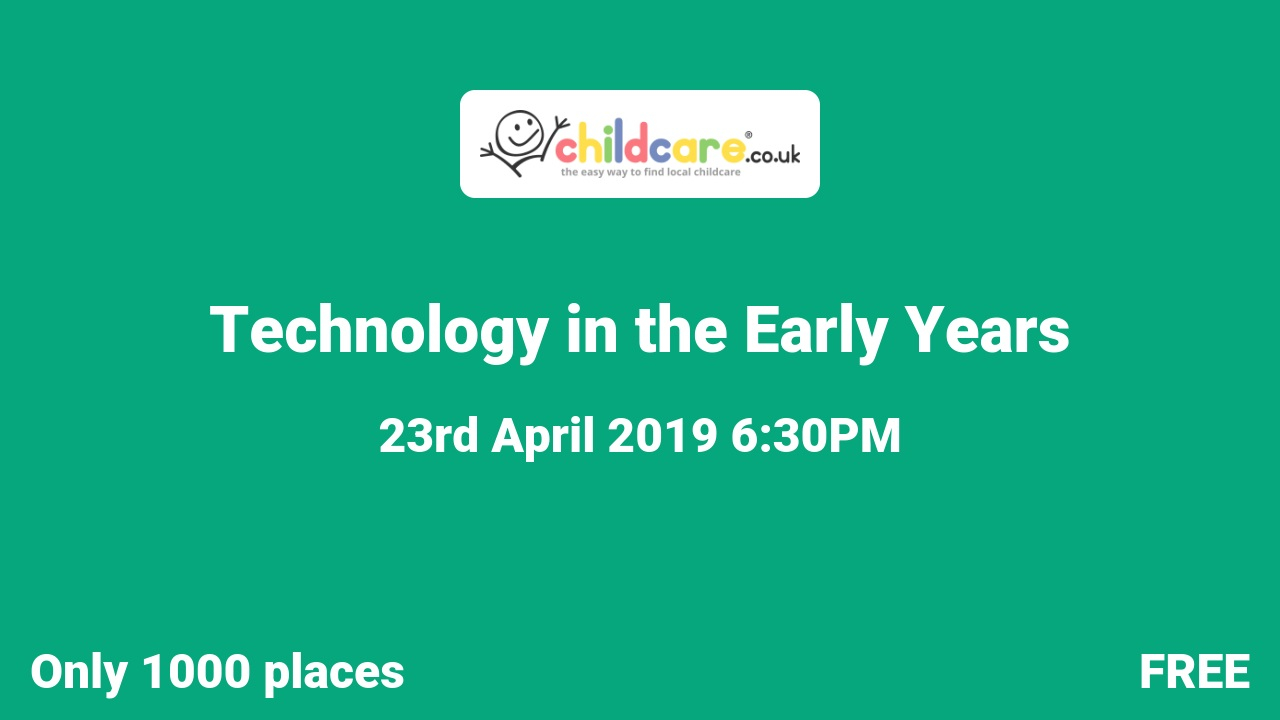 childcare®.co.uk
the easy way to find local childcare

Technology in the Early Years

23rd April 2019 6:30PM

Only 1000 places

FREE